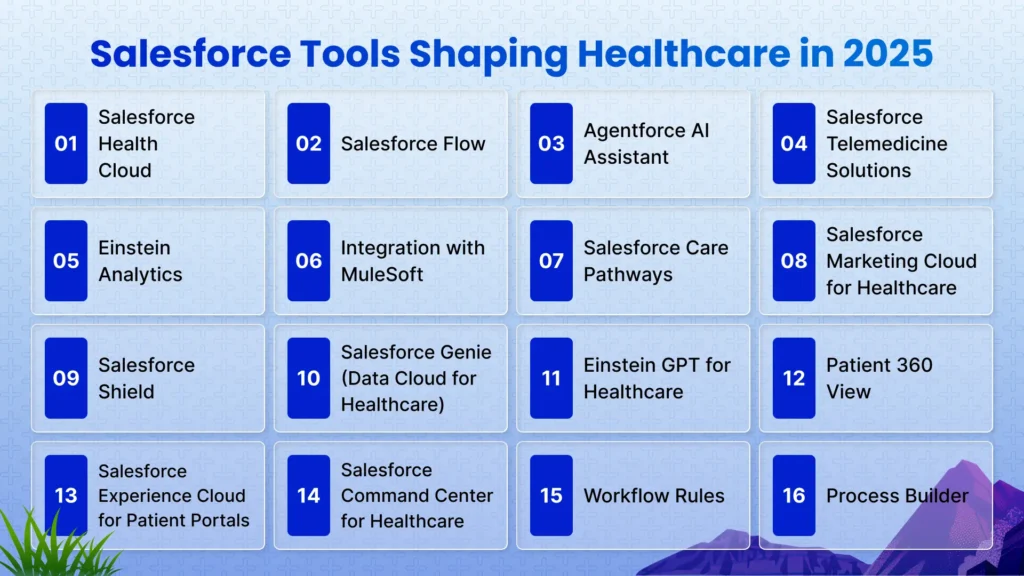 Salesforce Tools Shaping Healthcare in 2025

01 Salesforce Health Cloud

02 Salesforce Flow

03 Agentforce AI Assistant

04 Salesforce Telemedicine Solutions

05 Einstein Analytics

06 Integration with MuleSoft

07 Salesforce Care Pathways

08 Salesforce Marketing Cloud for Healthcare

09 Salesforce Shield

10 Salesforce Genie (Data Cloud for Healthcare)

11 Einstein GPT for Healthcare

12 Patient 360 View

13 Salesforce Experience Cloud for Patient Portals

14 Salesforce Command Center for Healthcare

15 Workflow Rules

16 Process Builder